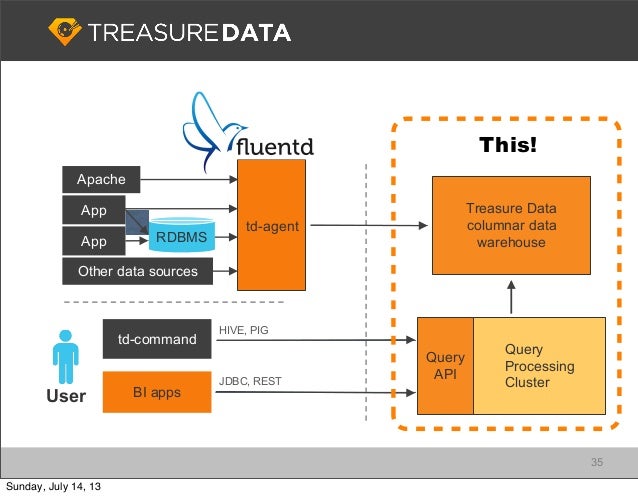 TREASURE DATA

fluentd

This!

Apache

App

App

RDBMS

Other data sources

td-agent

Treasure Data columnar data warehouse

User

td-command

HIVE, PIG

BI apps

JDBC, REST

Query API

Query Processing Cluster

35

Sunday, July 14, 13